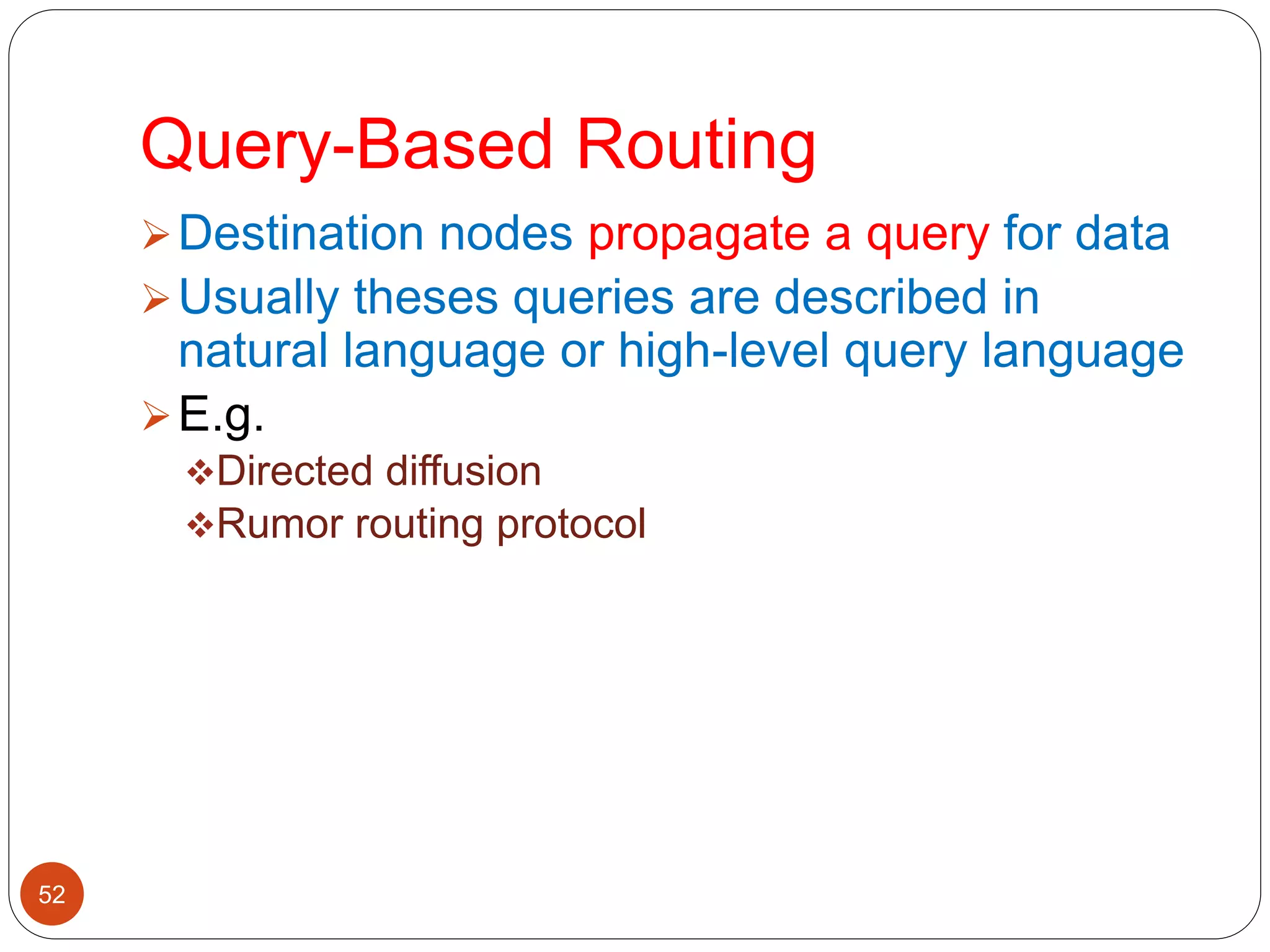 Query-Based Routing

➢ Destination nodes propagate a query for data

➢ Usually theses queries are described in natural language or high-level query language

➢ E.g.

❖ Directed diffusion

❖ Rumor routing protocol

52